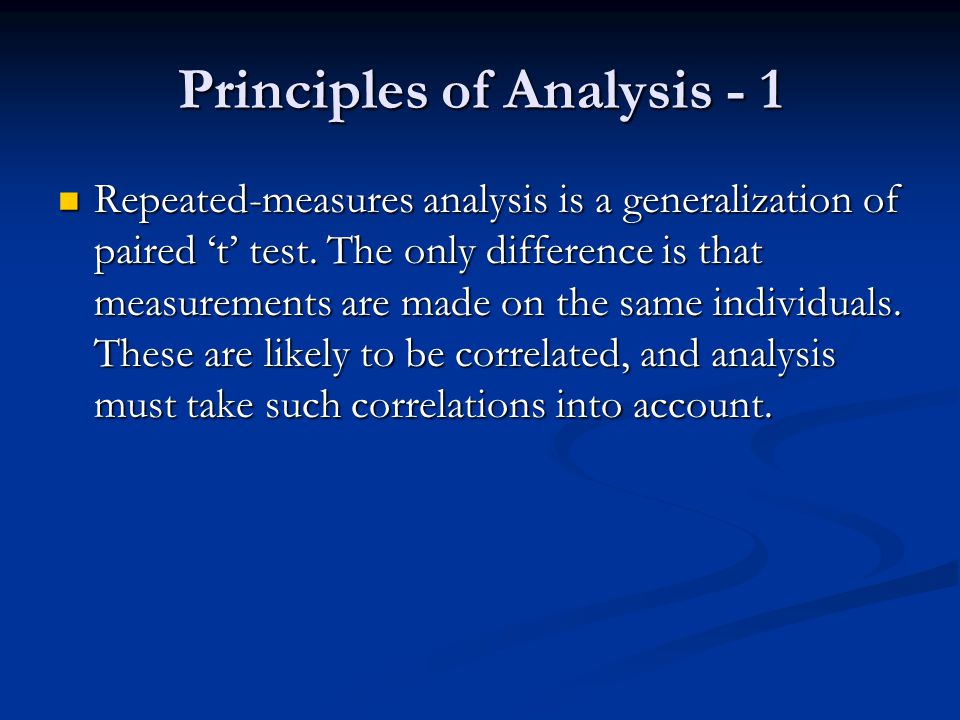 Principles of Analysis - 1

Repeated-measures analysis is a generalization of paired ‘t’ test. The only difference is that measurements are made on the same individuals. These are likely to be correlated, and analysis must take such correlations into account.